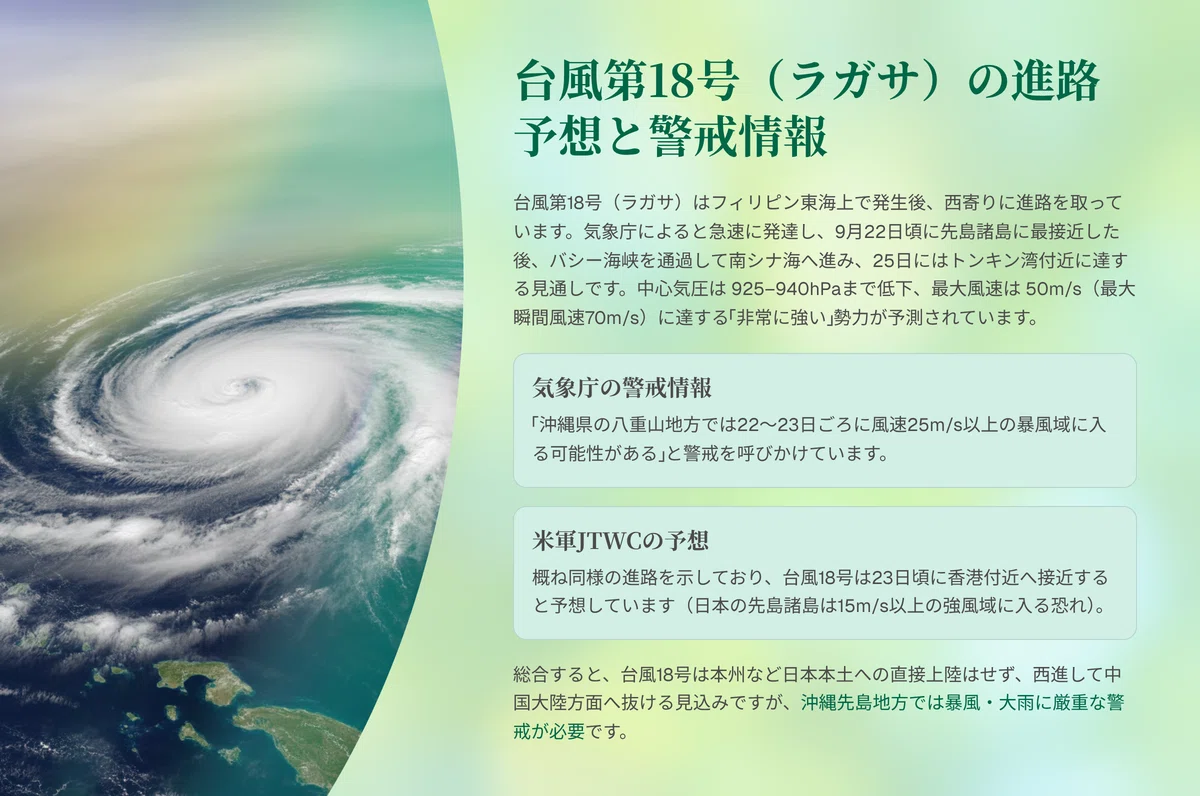 台風第18号（ラガサ）の進路予想と警戒情報

台風第18号（ラガサ）はフィリピン東海上で発生後、西寄りに進路を取っています。気象庁によると急速に発達し、9月22日頃に先島諸島に最接近した後、バシー海峡を通過して南シナ海へ進み、25日にはトンキン湾付近に達する見通しです。中心気圧は 925–940hPaまで低下、最大風速は 50m/s（最大瞬間風速70m/s）に達する「非常に強い」勢力が予測されています。

気象庁の警戒情報

「沖縄県の八重山地方では22〜23日ごろに風速25m/s以上の暴風域に入る可能性がある」と警戒を呼びかけています。

米軍JTWCの予想

概ね同様の進路を示しており、台風18号は23日頃に香港付近へ接近すると予想しています（日本の先島諸島は15m/s以上の強風域に入る恐れ）。

総合すると、台風18号は本州など日本本土への直接上陸はせず、西進して中国大陸方面へ抜ける見込みですが、沖縄先島地方では暴風・大雨に厳重な警戒が必要です。